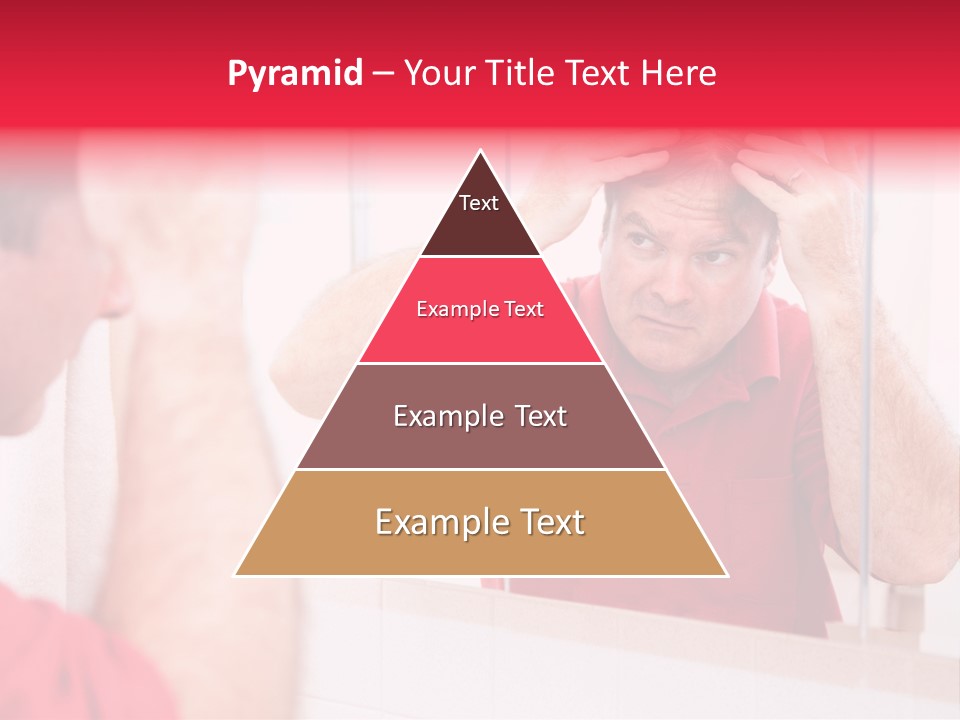 Pyramid – Your Title Text Here

Text

Example Text

Example Text

Example Text